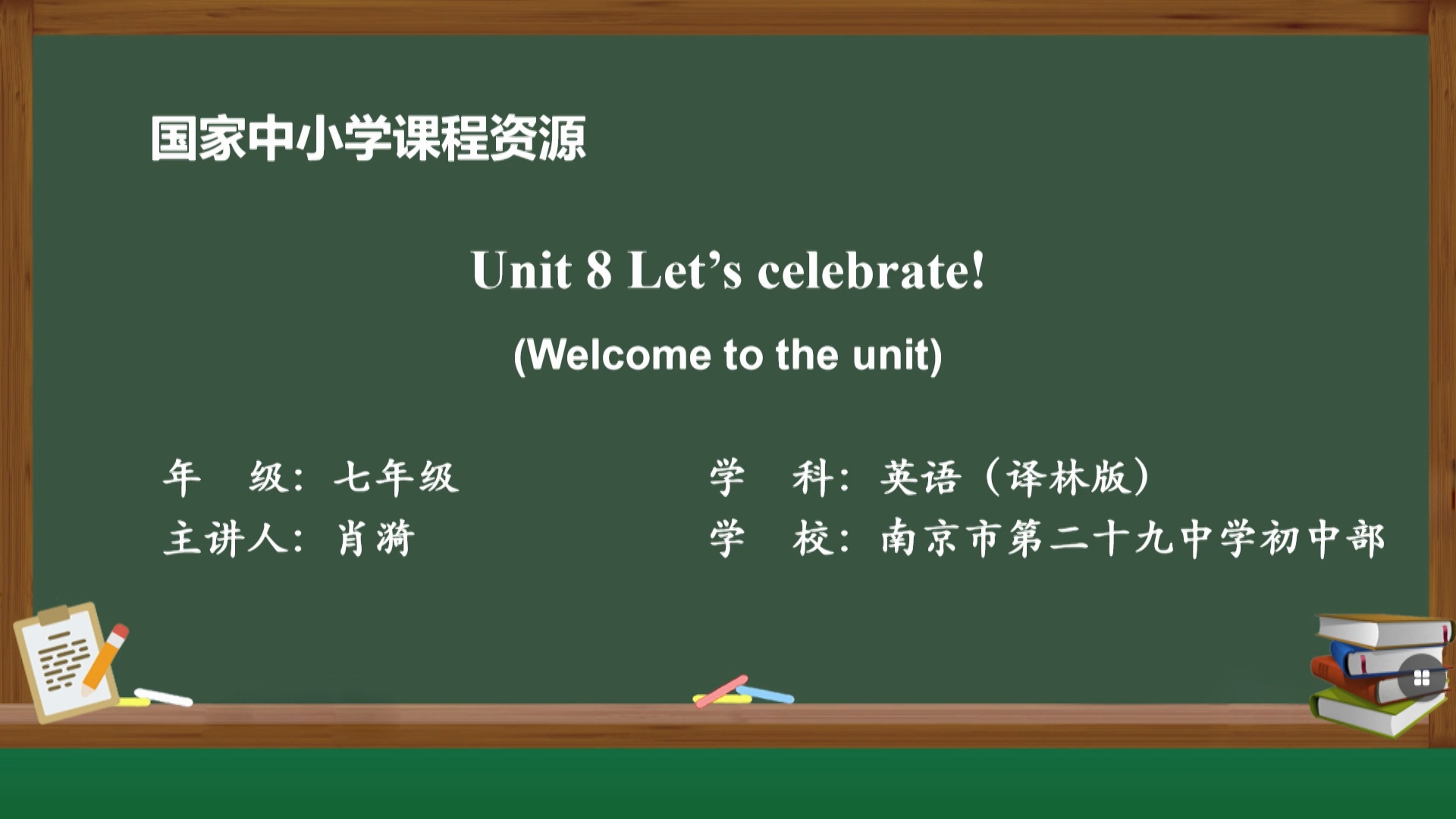 国家中小学课程资源

Unit 8 Let’s celebrate!

(Welcome to the unit)

年　级：七年级

主讲人：肖漪

学　科：英语（译林版）

学　校：南京市第二十九中学初中部